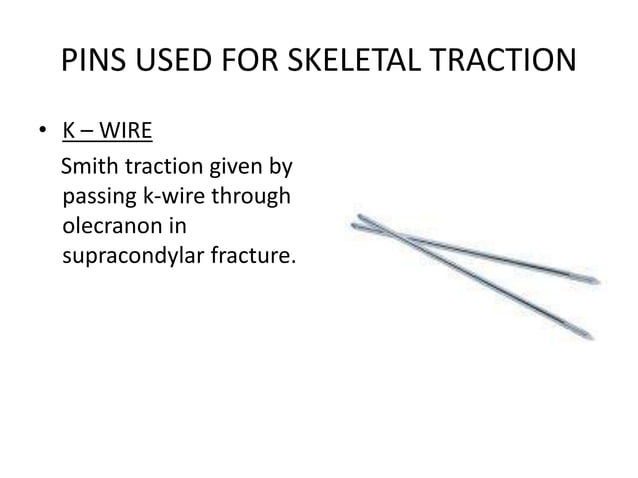 PINS USED FOR SKELETAL TRACTION

• K – WIRE

Smith traction given by passing k-wire through olecranon in supracondylar fracture.